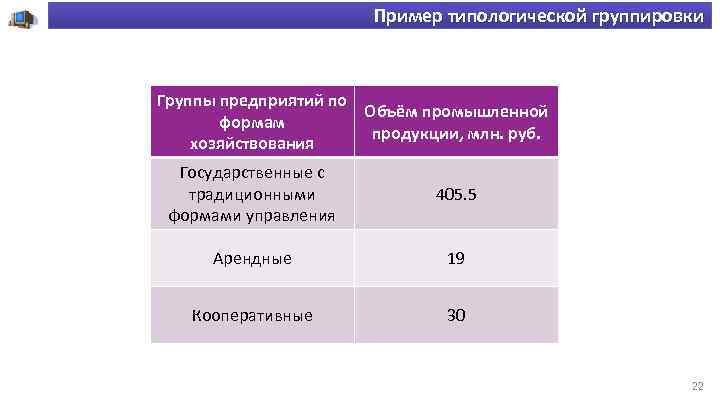 Пример типологической группировки

| Группы предприятий по формам хозяйствования | Объём промышленной продукции, млн. руб. |
|---|---|
| Государственные с традиционными формами управления | 405.5 |
| Арендные | 19 |
| Кооперативные | 30 |

22